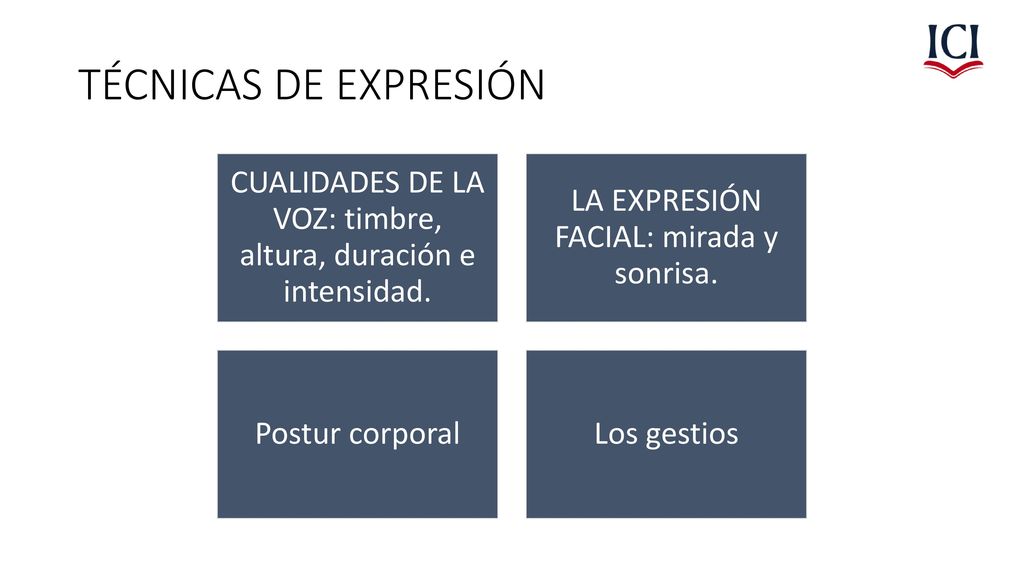 ICI

TÉCNICAS DE EXPRESIÓN

CUALIDADES DE LA VOZ: timbre, altura, duración e intensidad.

LA EXPRESIÓN FACIAL: mirada y sonrisa.

Postur corporal

Los gestios